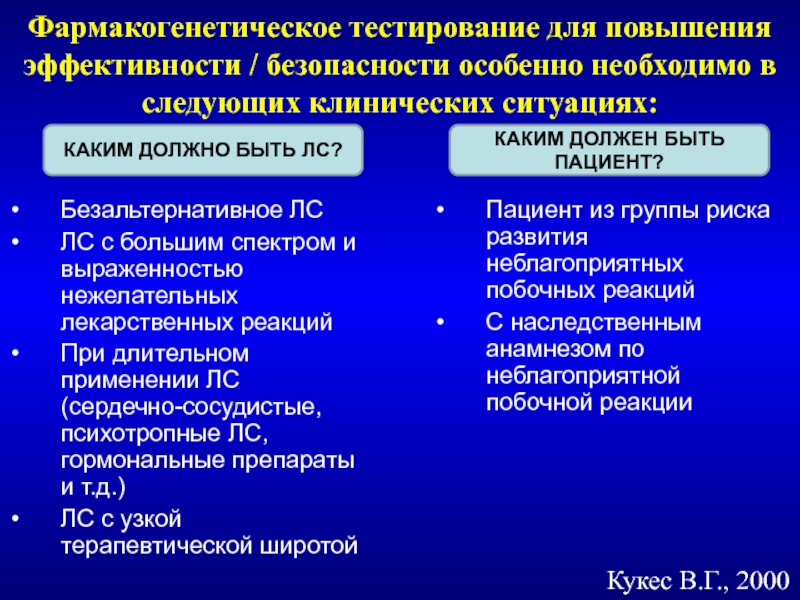 Фармакогенетическое тестирование для повышения эффективности / безопасности особенно необходимо в следующих клинических ситуациях:

КАКИМ ДОЛЖНО БЫТЬ ЛС?

• Безальтернативное ЛС
• ЛС с большим спектром и выраженностью нежелательных лекарственных реакций
• При длительном применении ЛС (сердечно-сосудистые, психотропные ЛС, гормональные препараты и т.д.)
• ЛС с узкой терапевтической широтой

КАКИМ ДОЛЖЕН БЫТЬ ПАЦИЕНТ?

• Пациент из группы риска развития неблагоприятных побочных реакций
• С наследственным анамнезом по неблагоприятной побочной реакции

Кукес В.Г., 2000